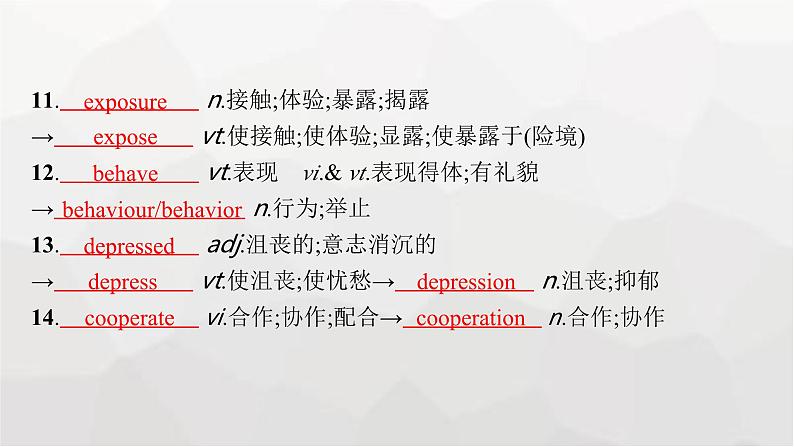 11. exposure n.接触;体验;暴露;揭露
→ expose vt.使接触;使体验;显露;使暴露于(险境)
12. behave vt.表现 vi.& vt.表现得体;有礼貌
→ behaviour/behavior n.行为;举止
13. depressed adj.沮丧的;意志消沉的
→ depress vt.使沮丧;使忧愁→ depression n.沮丧;抑郁
14. cooperate vi.合作;协作;配合→ cooperation n.合作;协作